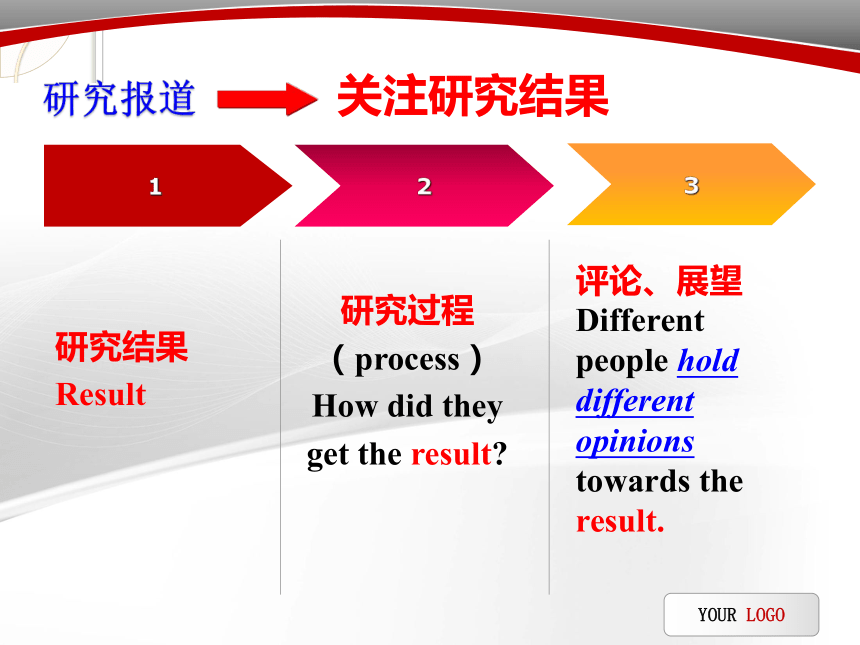 研究报道 关注研究结果

1

2

3

研究结果
Result

研究过程
（ process ）
How did they get the result?

评论、展望
Different people hold different opinions towards the result.

YOUR LOGO